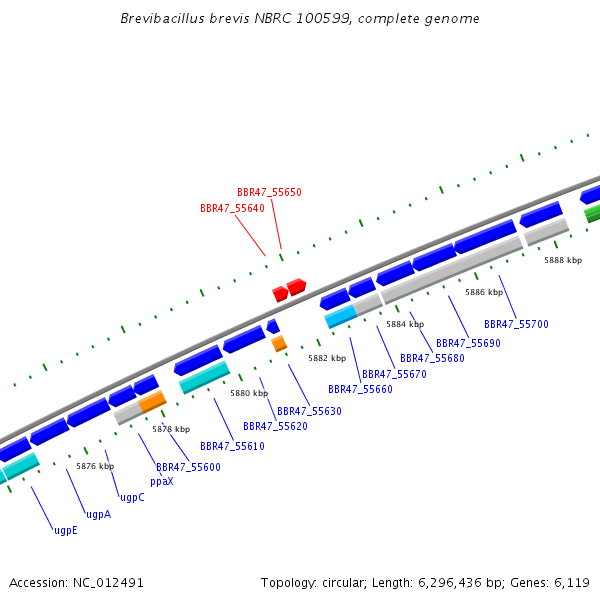 Brevibacillus brevis NBRC 100599, complete genome

BBR47_55650
BBR47_55640

5888 kbp
5886 kbp
BBR47_55700
5884 kbp
BBR47_55690
BBR47_55680
5882 kbp
BBR47_55670
BBR47_55660
5880 kbp
BBR47_55630
BBR47_55620
5878 kbp
BBR47_55610
5876 kbp
BBR47_55600
ppaX
ugpC
ugpA
ugpE

Accession: NC_012491

Topology: circular; Length: 6,296,436 bp; Genes: 6,119